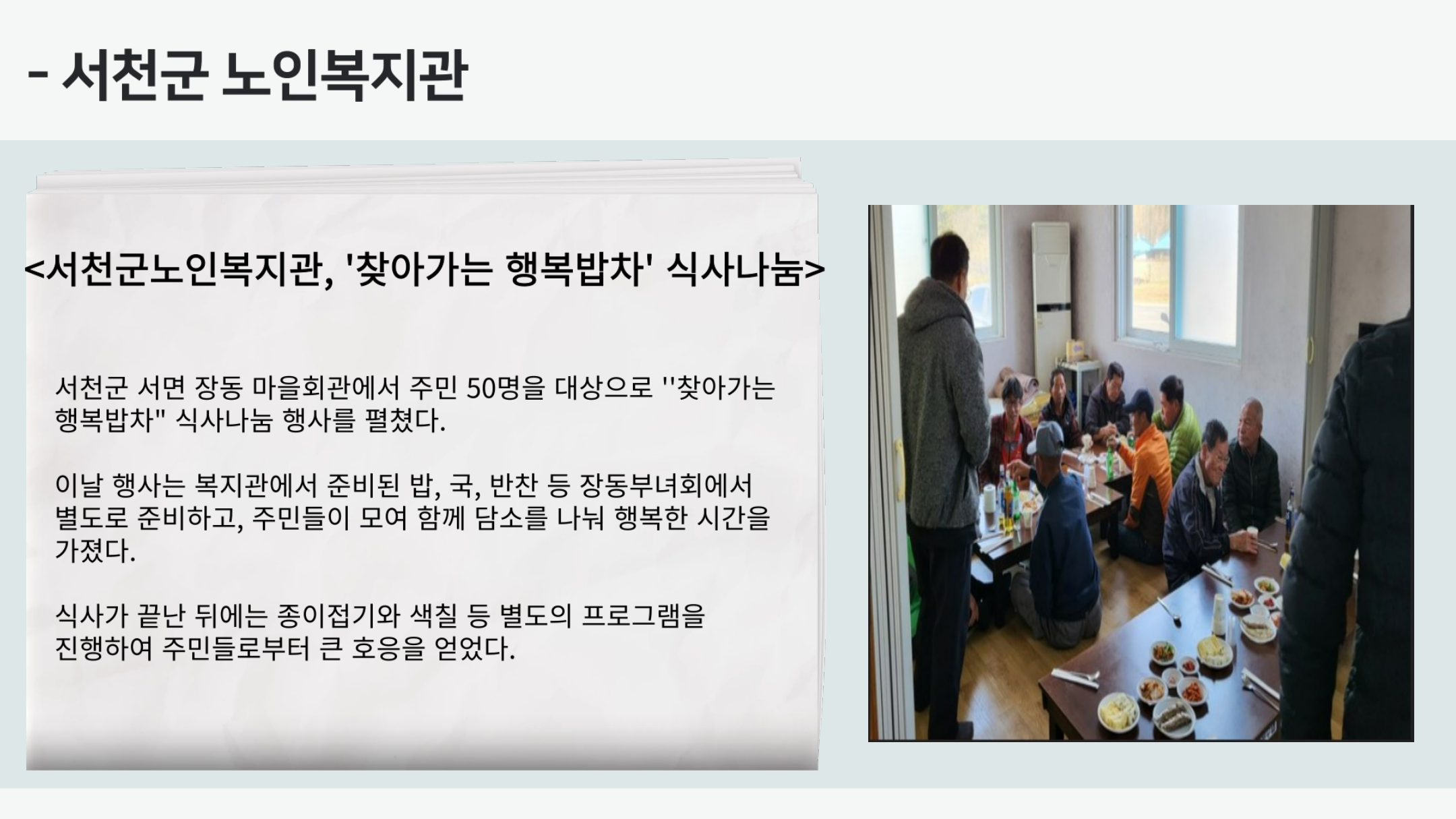 - 서천군 노인복지관

<서천군노인복지관, '찾아가는 행복밥차' 식사나눔>

서천군 서면 장동 마을회관에서 주민 50명을 대상으로 ''찾아가는 행복밥차" 식사나눔 행사를 펼쳤다.

이날 행사는 복지관에서 준비된 밥, 국, 반찬 등 장동부녀회에서 별도로 준비하고, 주민들이 모여 함께 담소를 나눠 행복한 시간을 가졌다.

식사가 끝난 뒤에는 종이접기와 색칠 등 별도의 프로그램을 진행하여 주민들로부터 큰 호응을 얻었다.